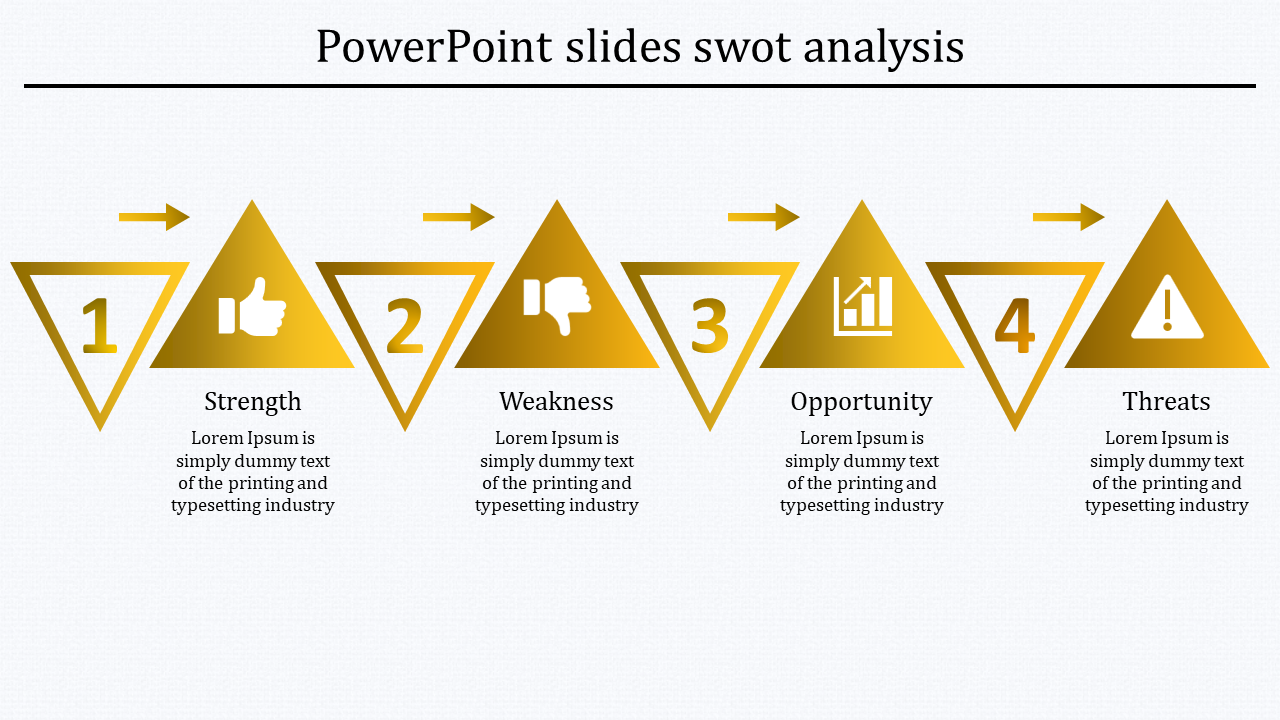 PowerPoint slides swot analysis

1

Strength

Lorem Ipsum is simply dummy text of the printing and typesetting industry

2

Weakness

Lorem Ipsum is simply dummy text of the printing and typesetting industry

3

Opportunity

Lorem Ipsum is simply dummy text of the printing and typesetting industry

4

Threats

Lorem Ipsum is simply dummy text of the printing and typesetting industry